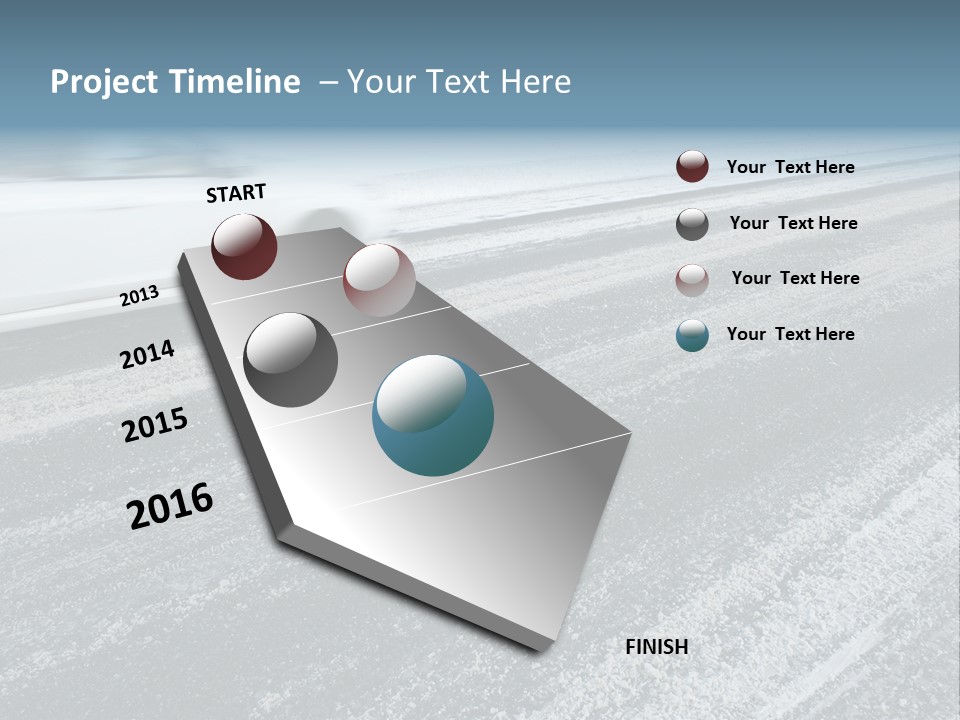 Project Timeline – Your Text Here

START

2013

2014

2015

2016

FINISH

Your Text Here

Your Text Here

Your Text Here

Your Text Here